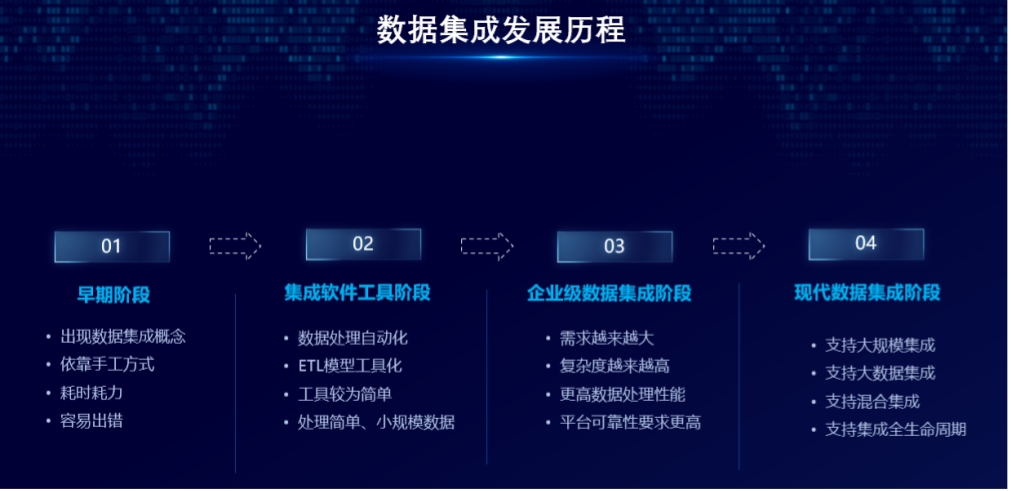 数据集成发展历程

01

早期阶段

• 出现数据集成概念
• 依靠手工方式
• 耗时耗力
• 容易出错

02

集成软件工具阶段

• 数据处理自动化
• ETL模型工具化
• 工具较为简单
• 处理简单、小规模数据

03

企业级数据集成阶段

• 需求越来越大
• 复杂度越来越高
• 更高数据处理性能
• 平台可靠性要求更高

04

现代数据集成阶段

• 支持大规模集成
• 支持大数据集成
• 支持混合集成
• 支持集成全生命周期